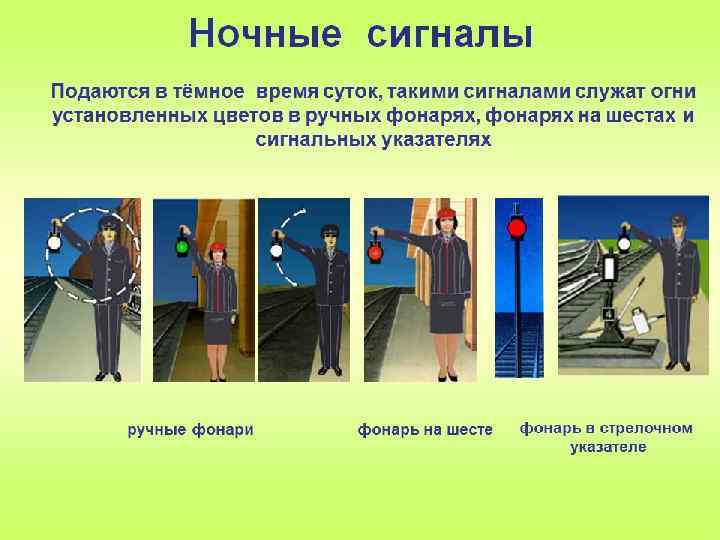 Ночные сигналы

Подаются в тёмное время суток, такими сигналами служат огни установленных цветов в ручных фонарях, фонарях на шестах и сигнальных указателях

ручные фонари

фонарь на шесте

фонарь в стрелочном указателе